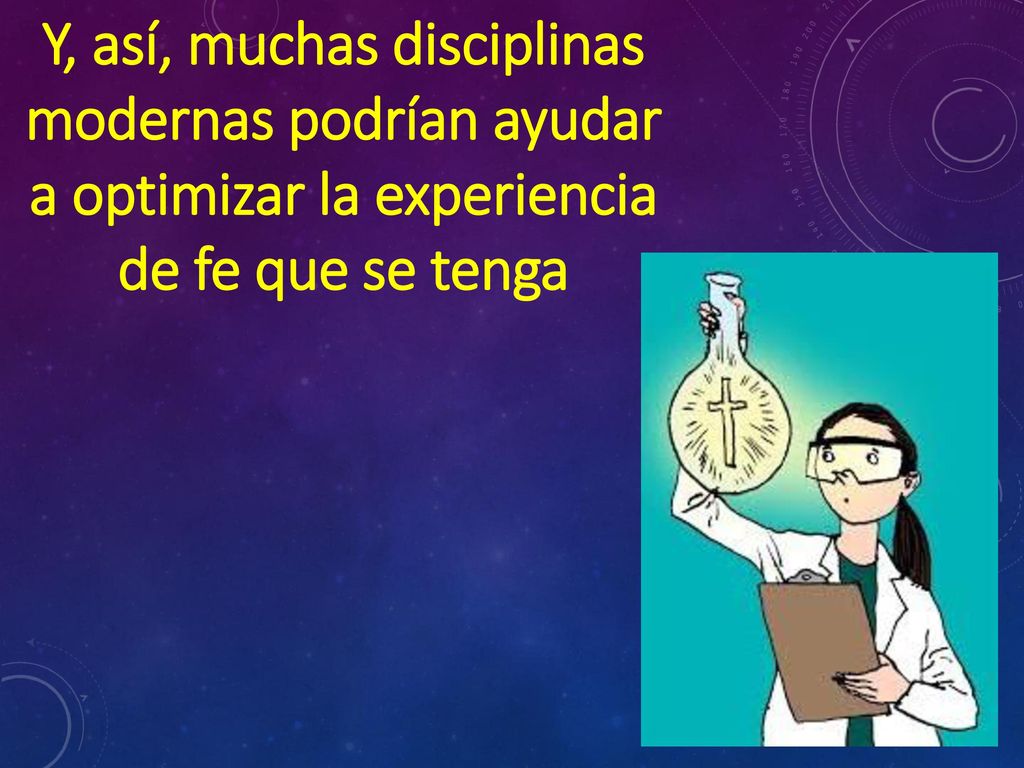 Y, así, muchas disciplinas modernas podrían ayudar a optimizar la experiencia de fe que se tenga